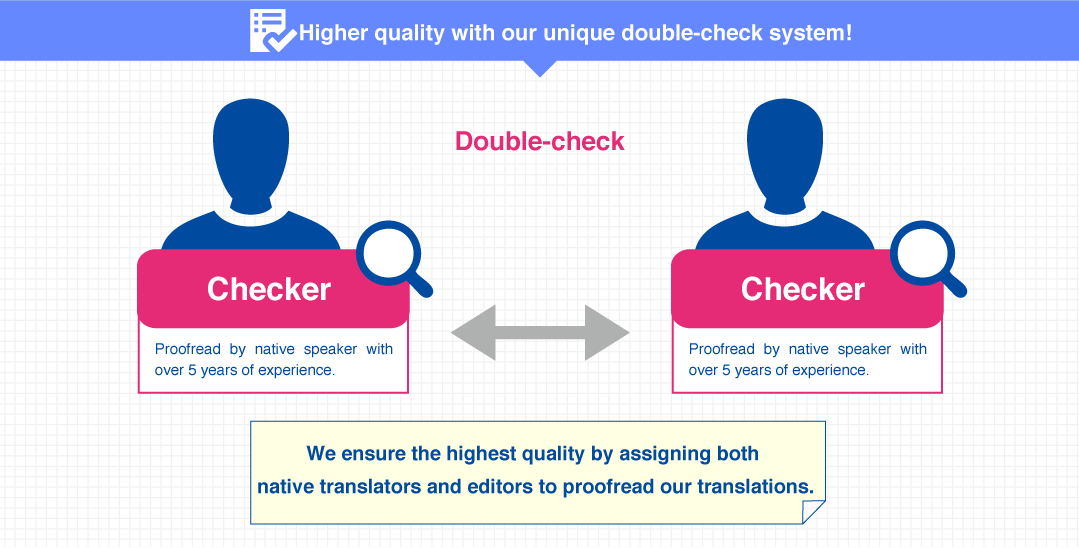 Higher quality with our unique double-check system!

Double-check

Checker

Proofread by native speaker with over 5 years of experience.

Checker

Proofread by native speaker with over 5 years of experience.

We ensure the highest quality by assigning both native translators and editors to proofread our translations.